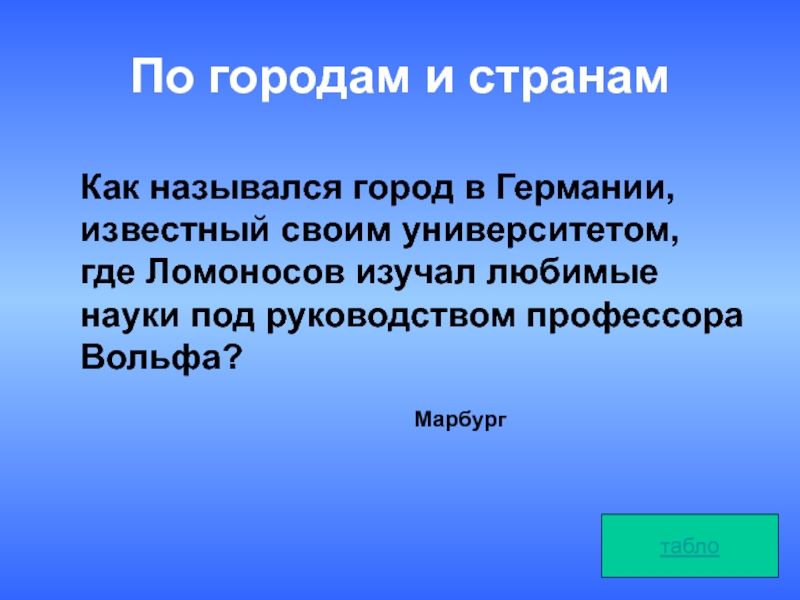 По городам и странам

Как назывался город в Германии, известный своим университетом, где Ломоносов изучал любимые науки под руководством профессора Вольфа?

Марбург

табло